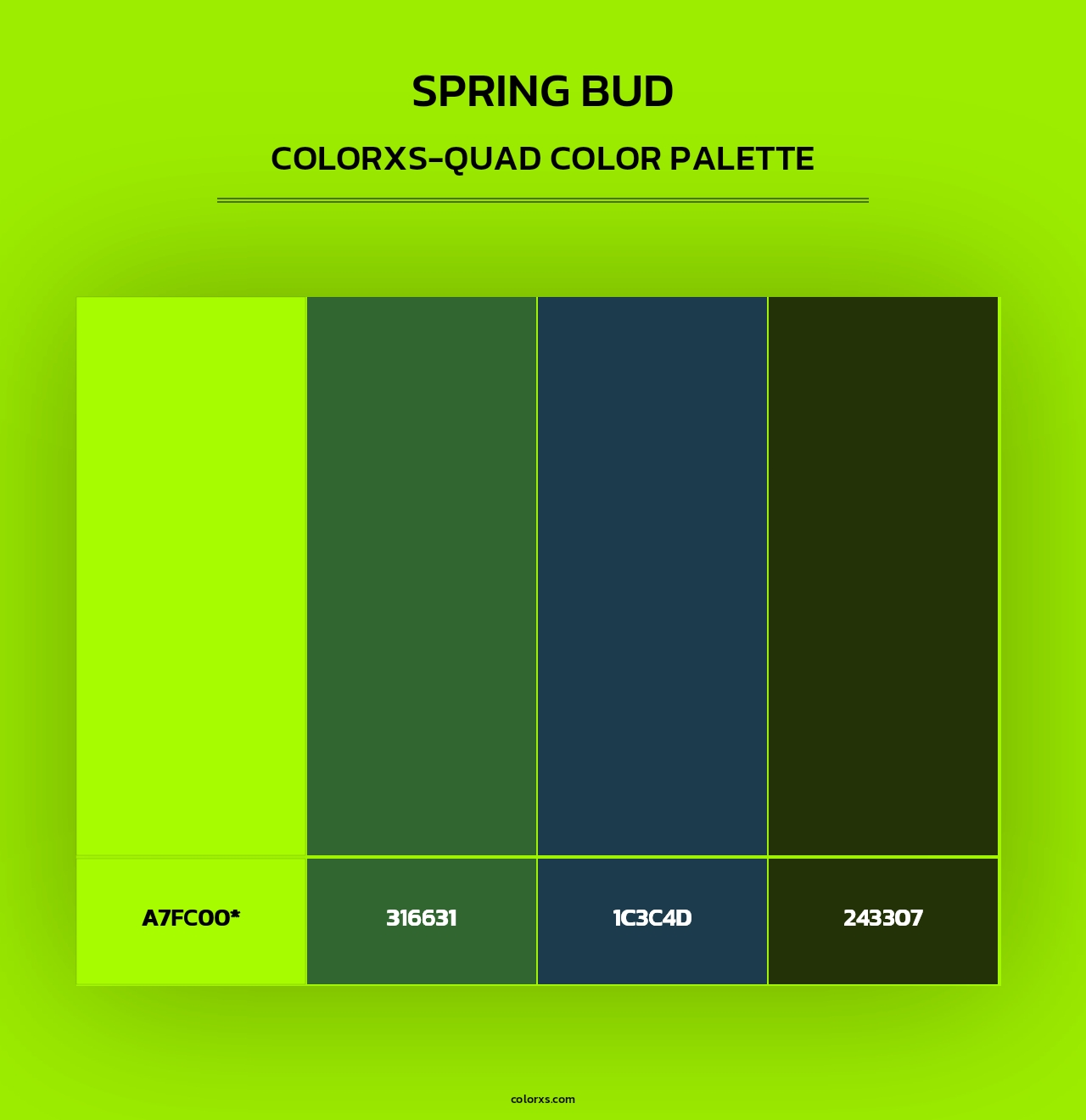 SPRING BUD

COLORXS-QUAD COLOR PALETTE

A7FC00*

316631

1C3C4D

243307

colorxs.com